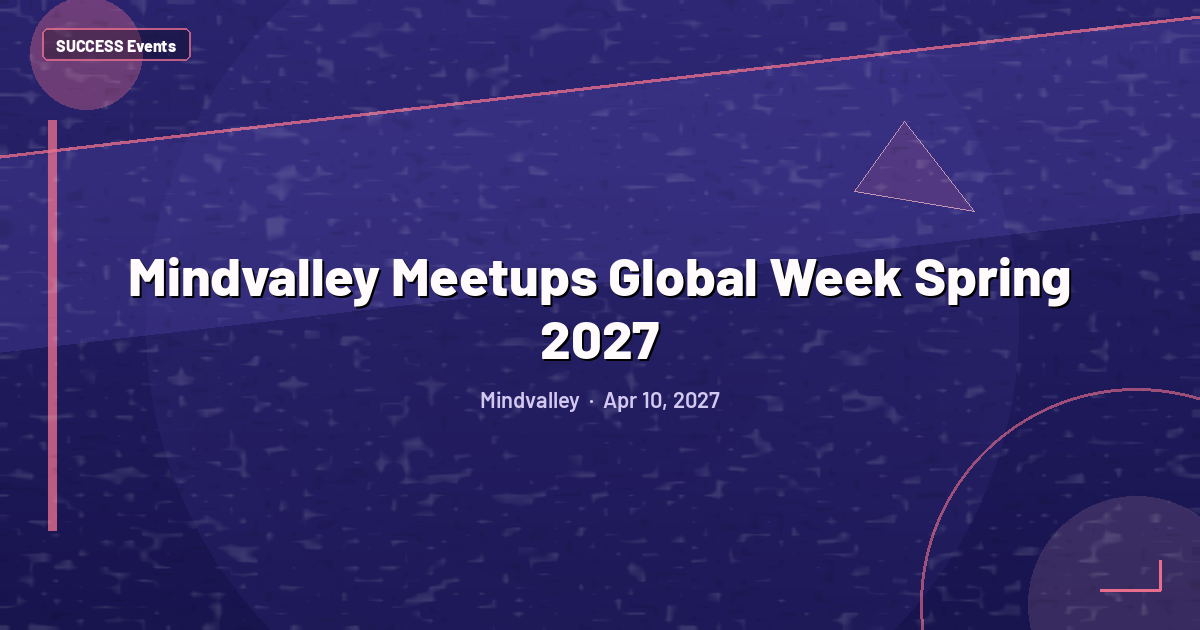 SUCCESS Events

Mindvalley Meetups Global Week Spring 2027

Mindvalley · Apr 10, 2027